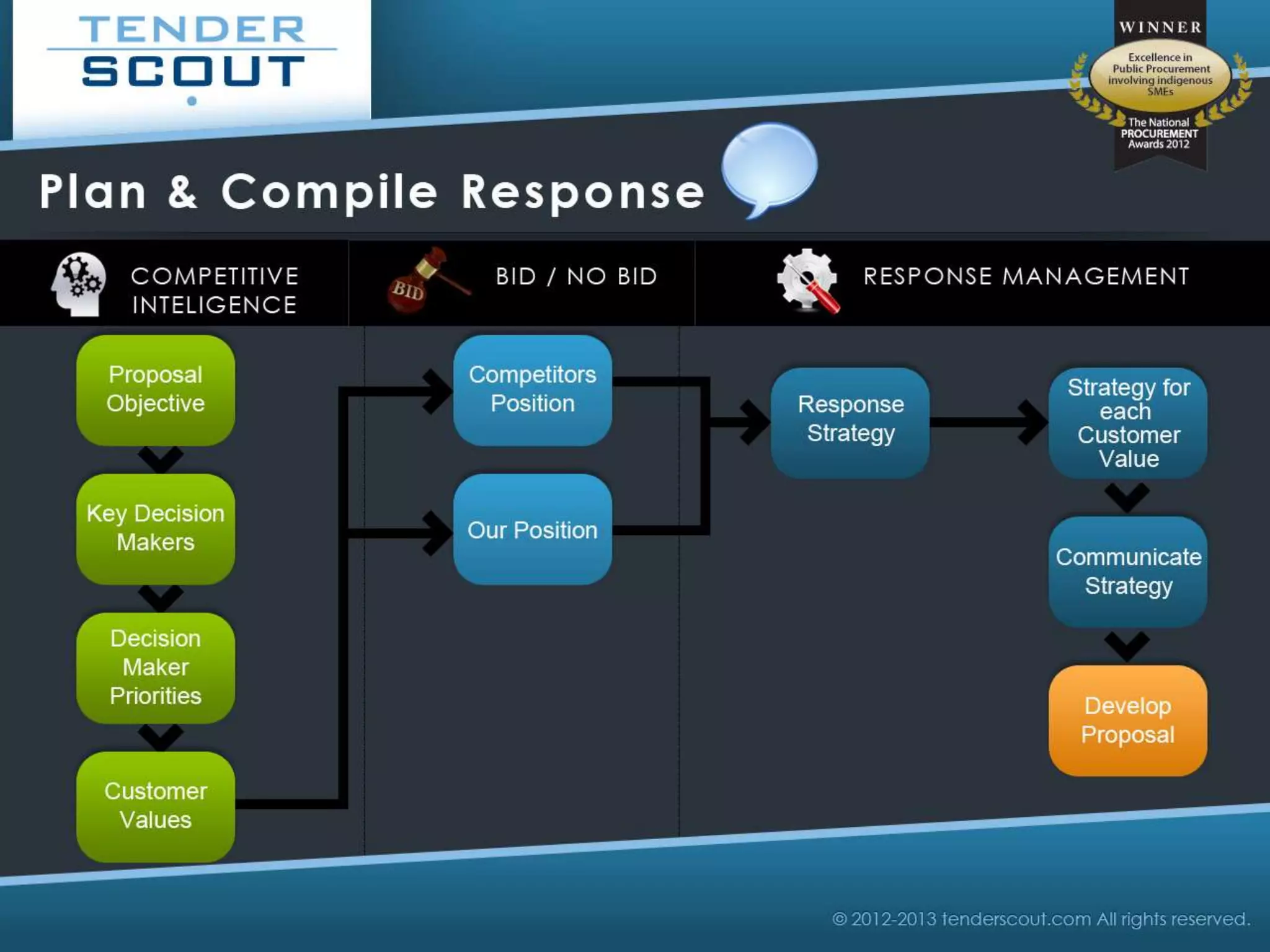 TENDER
SCOUT

WINNER
Excellence in Public Procurement involving indigenous SMEs
The National PROCUREMENT Awards 2012

Plan & Compile Response

COMPETITIVE INTELIGENCE

BID

BID / NO BID

RESPONSE MANAGEMENT

Proposal Objective

Key Decision Makers

Decision Maker Priorities

Customer Values

Competitors Position

Our Position

Response Strategy

Strategy for each Customer Value

Communicate Strategy

Develop Proposal

© 2012-2013 tenderscout.com All rights reserved.